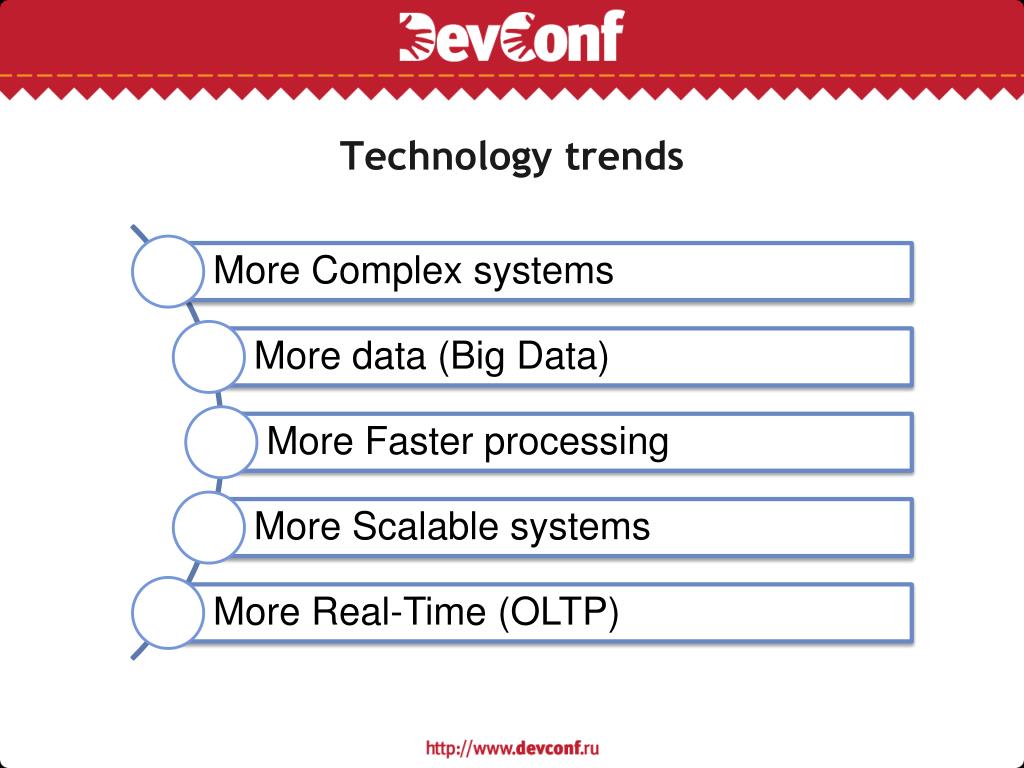 DevConf

Technology trends

More Complex systems

More data (Big Data)

More Faster processing

More Scalable systems

More Real-Time (OLTP)

http://www.devconf.ru